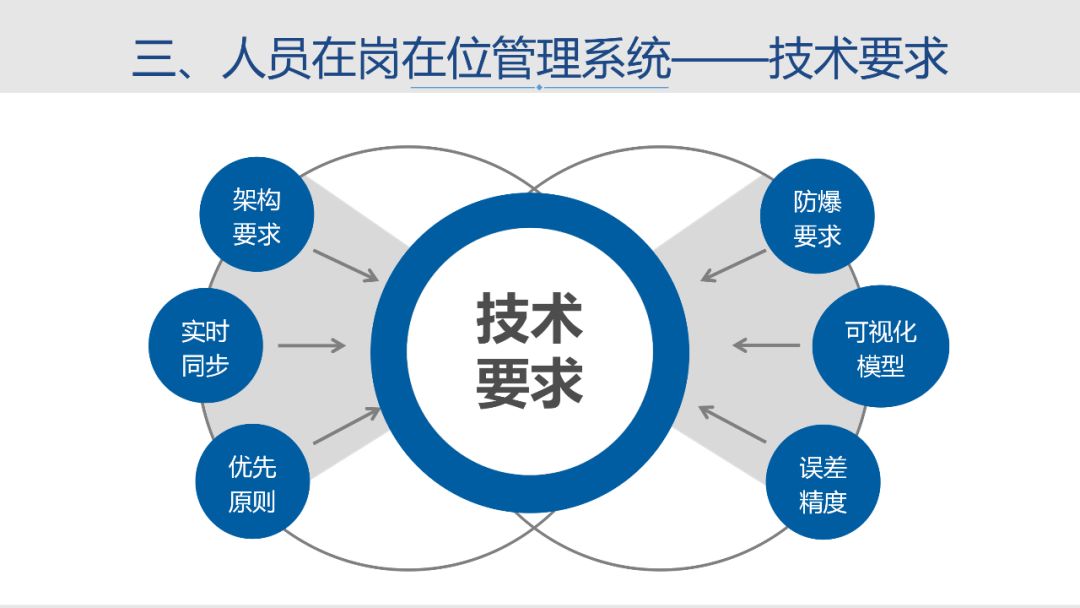 三、人员在岗在位管理系统——技术要求

架构要求

实时同步

优先原则

技术要求

防爆要求

可视化模型

误差精度